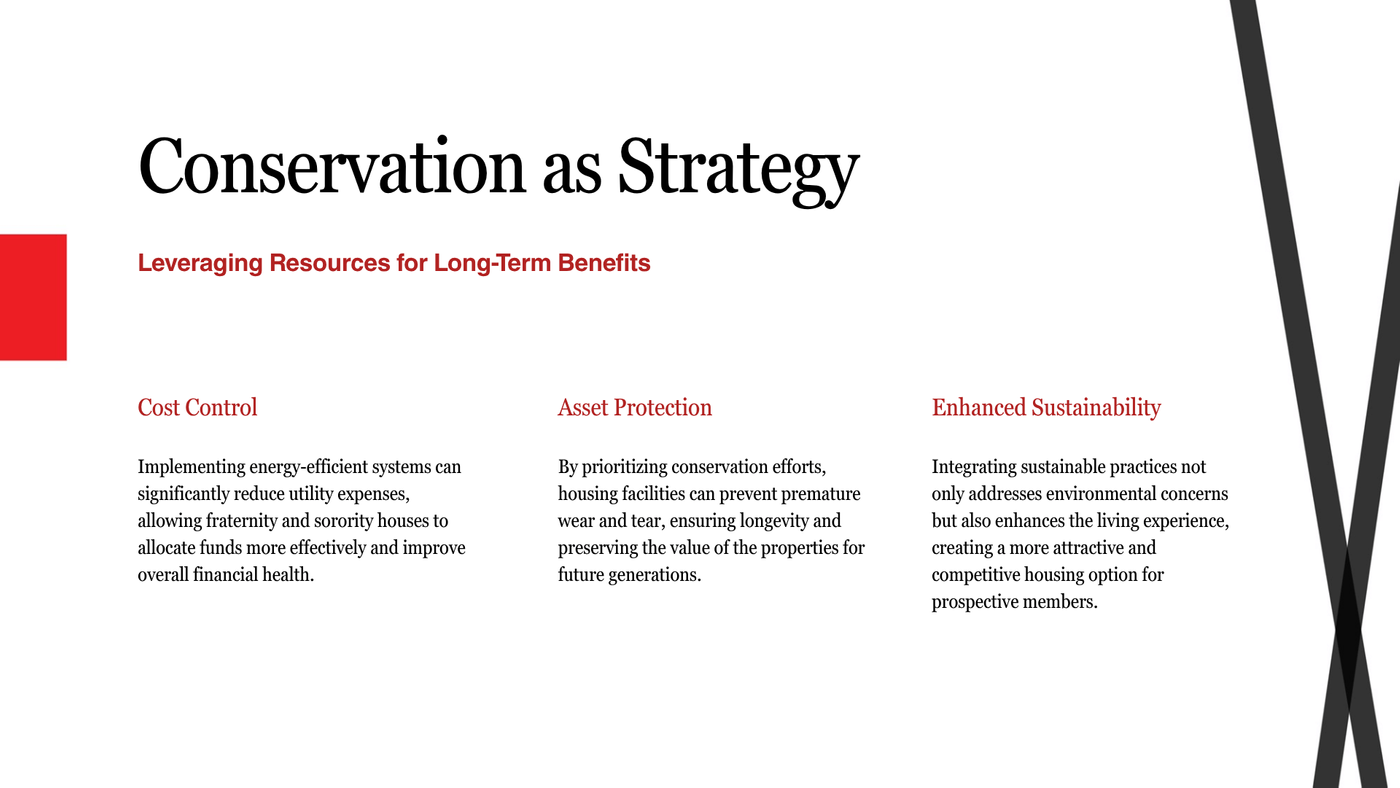 Conservation as Strategy

Leveraging Resources for Long-Term Benefits

Cost Control

Implementing energy-efficient systems can significantly reduce utility expenses, allowing fraternity and sorority houses to allocate funds more effectively and improve overall financial health.

Asset Protection

By prioritizing conservation efforts, housing facilities can prevent premature wear and tear, ensuring longevity and preserving the value of the properties for future generations.

Enhanced Sustainability

Integrating sustainable practices not only addresses environmental concerns but also enhances the living experience, creating a more attractive and competitive housing option for prospective members.